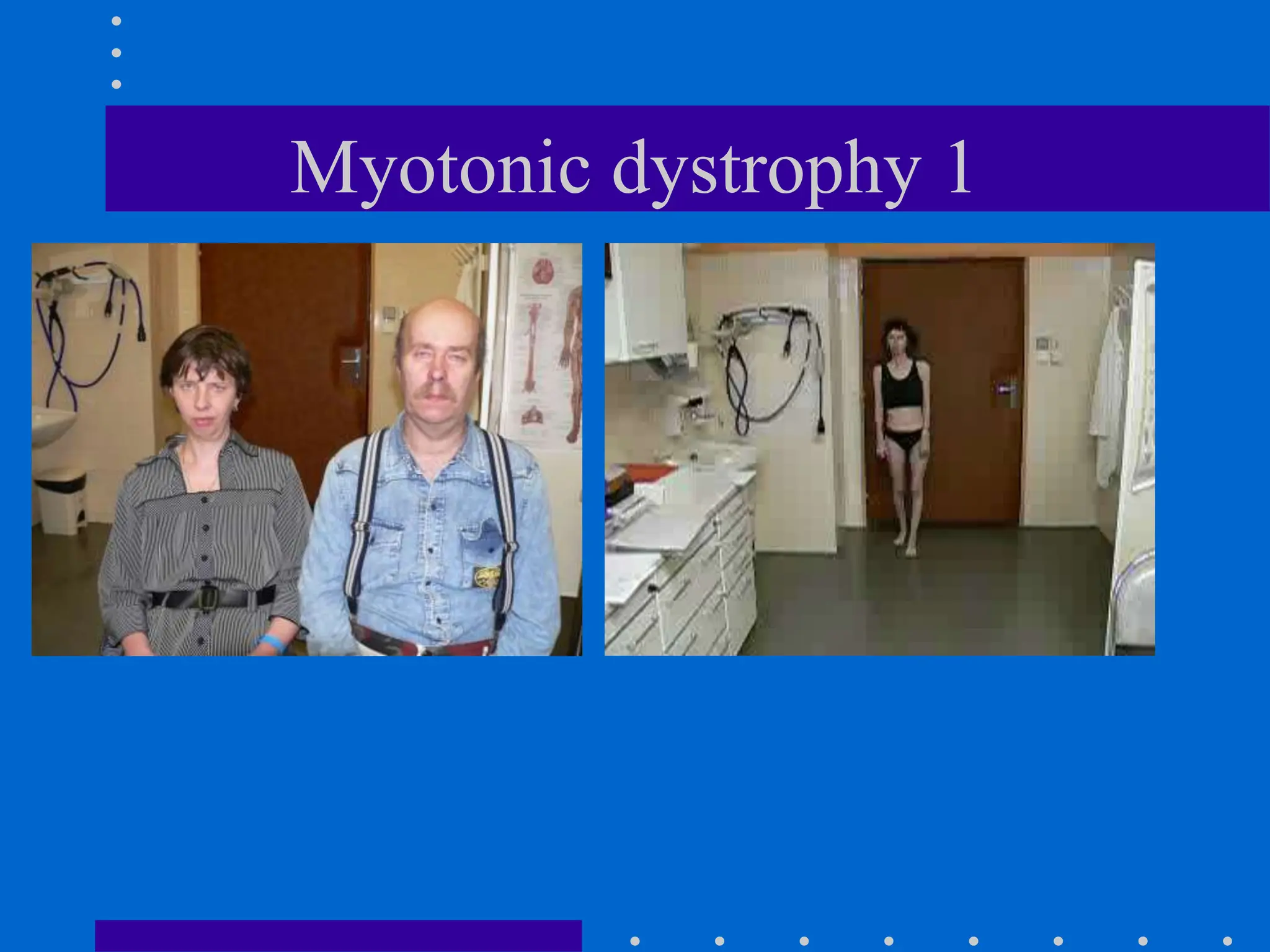 Myotonic dystrophy 1